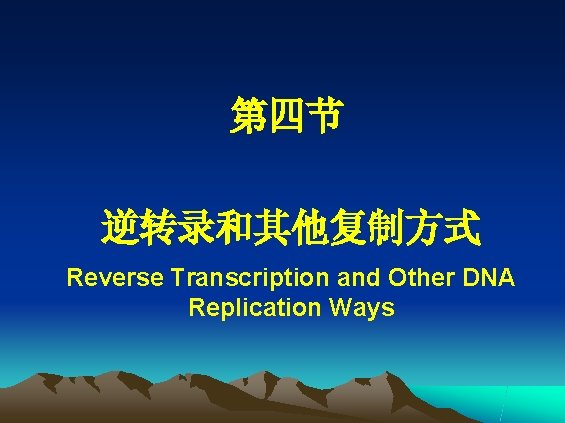 第四节

逆转录和其他复制方式

Reverse Transcription and Other DNA Replication Ways